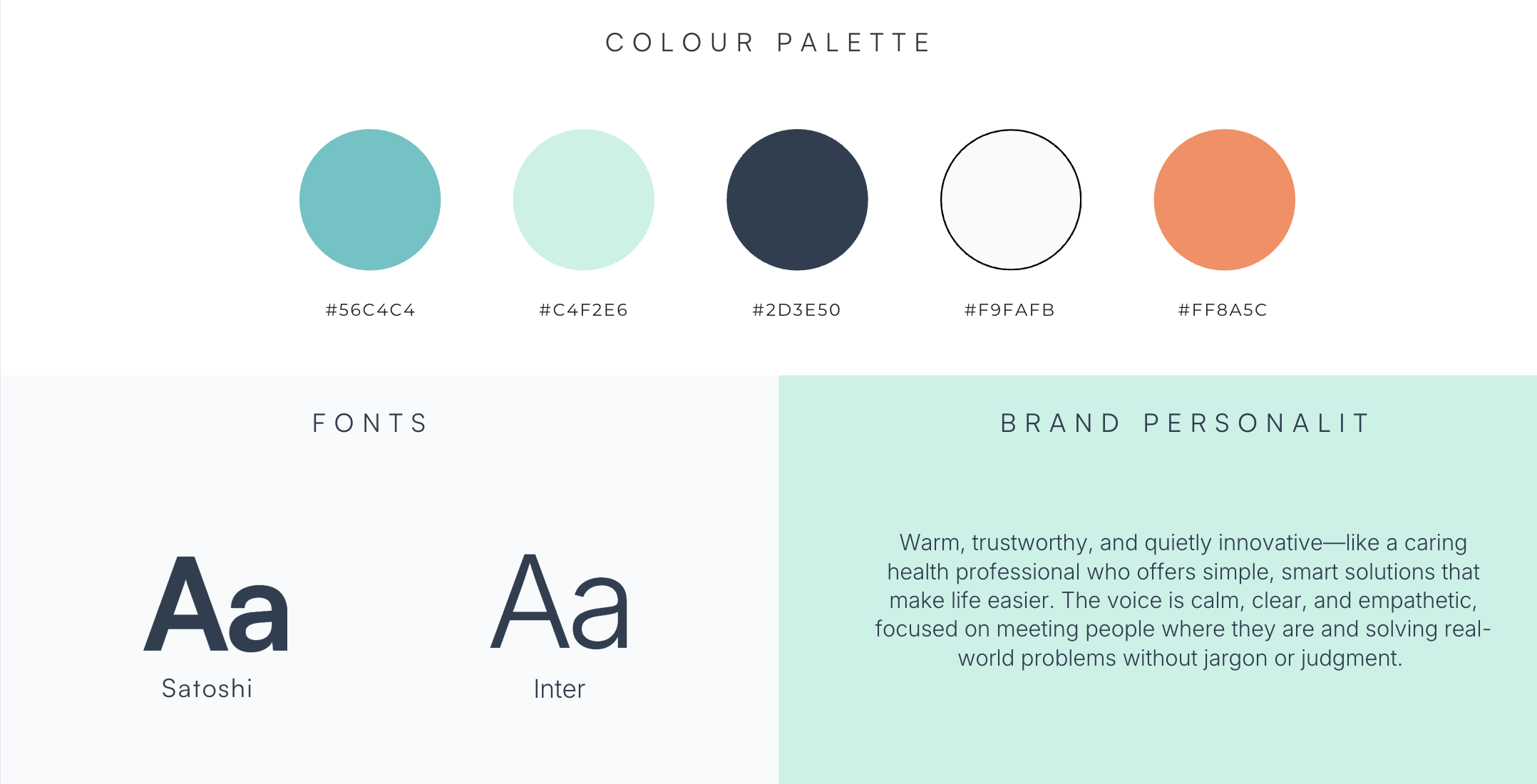 COLOUR PALETTE

#56C4C4

#C4F2E6

#2D3E50

#F9FAFB

#FF8A5C

FONTS

Aa

Satoshi

Aa

Inter

BRAND PERSONALIT

Warm, trustworthy, and quietly innovative—like a caring health professional who offers simple, smart solutions that make life easier. The voice is calm, clear, and empathetic, focused on meeting people where they are and solving real-world problems without jargon or judgment.